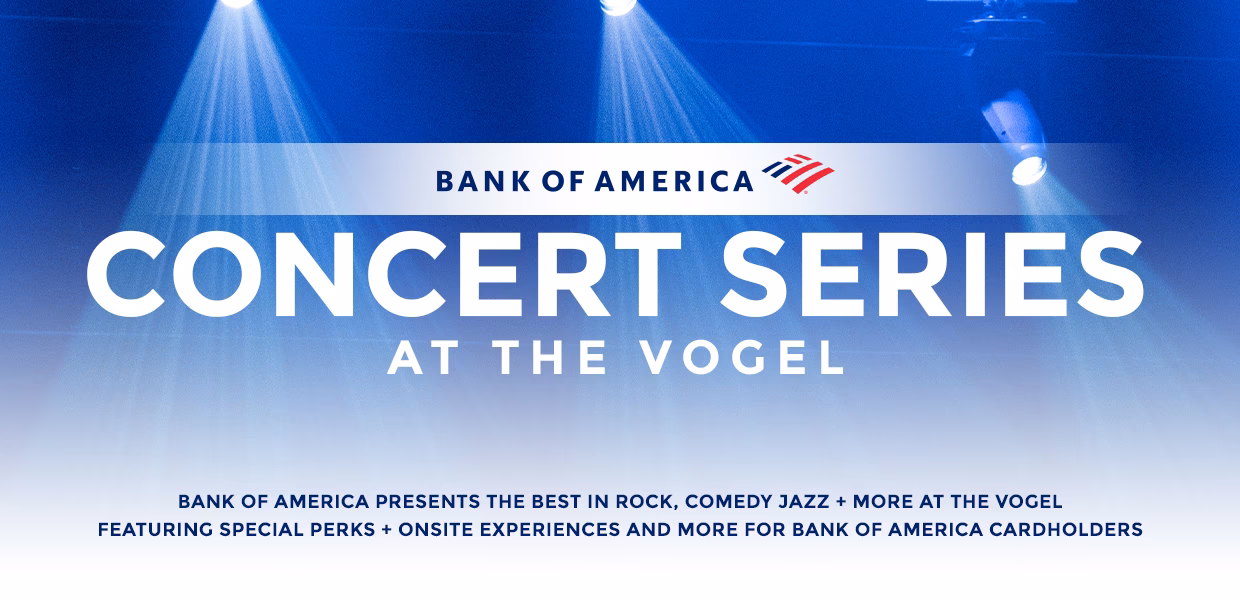 BANK OF AMERICA

CONCERT SERIES
AT THE VOGEL

BANK OF AMERICA PRESENTS THE BEST IN ROCK, COMEDY JAZZ + MORE AT THE VOGEL
FEATURING SPECIAL PERKS + ONSITE EXPERIENCES AND MORE FOR BANK OF AMERICA CARDHOLDERS